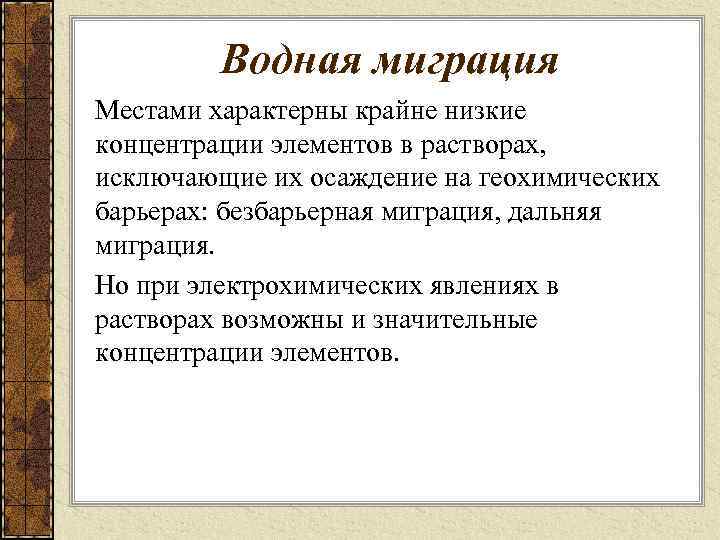 Водная миграция

Местами характерны крайне низкие концентрации элементов в растворах, исключающие их осаждение на геохимических барьерах: безбарьерная миграция, дальняя миграция.

Но при электрохимических явлениях в растворах возможны и значительные концентрации элементов.